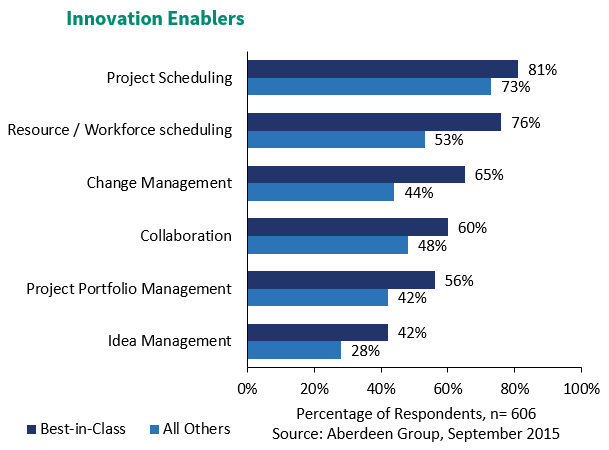 Innovation Enablers

Project Scheduling 81% 73%

Resource / Workforce scheduling 76% 53%

Change Management 65% 44%

Collaboration 60% 48%

Project Portfolio Management 56% 42%

Idea Management 42% 28%

0% 20% 40% 60% 80% 100%

Best-in-Class All Others

Percentage of Respondents, n= 606
Source: Aberdeen Group, September 2015